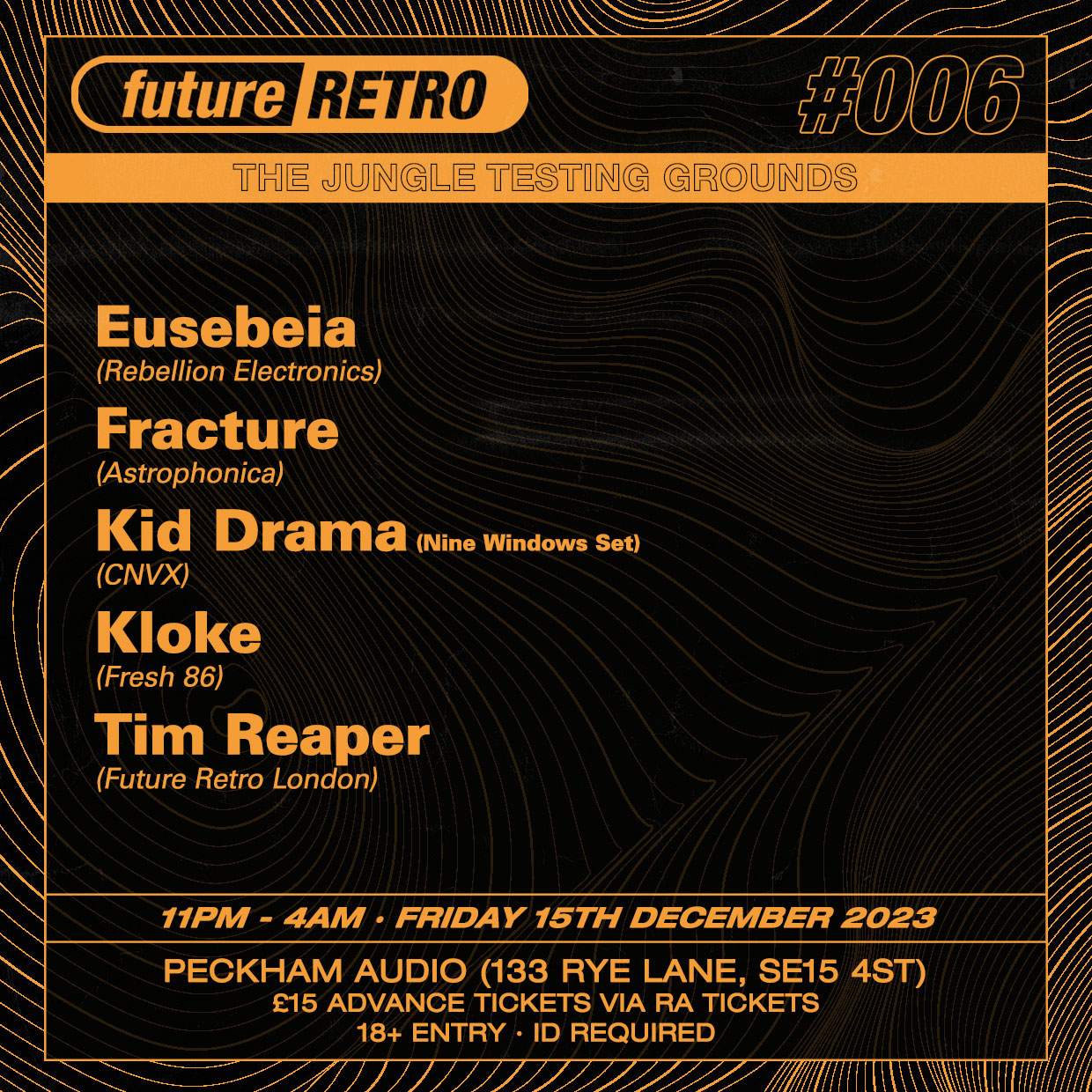 future RETRO

#006

THE JUNGLE TESTING GROUNDS

Eusebeia
(Rebellion Electronics)

Fracture
(Astrophonica)

Kid Drama (Nine Windows Set)
(CNVX)

Kloke
(Fresh 86)

Tim Reaper
(Future Retro London)

11PM - 4AM · FRIDAY 15TH DECEMBER 2023

PECKHAM AUDIO (133 RYE LANE, SE15 4ST)
£15 ADVANCE TICKETS VIA RA TICKETS
18+ ENTRY · ID REQUIRED